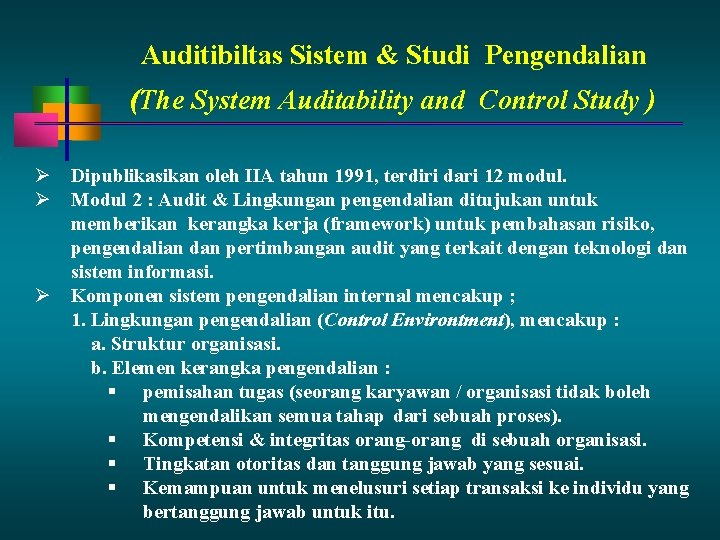 Auditibiltas Sistem & Studi Pengendalian
(The System Auditability and Control Study )

➢ Dipublikasikan oleh IIA tahun 1991, terdiri dari 12 modul.
➢ Modul 2 : Audit & Lingkungan pengendalian ditujukan untuk memberikan kerangka kerja (framework) untuk pembahasan risiko, pengendalian dan pertimbangan audit yang terkait dengan teknologi dan sistem informasi.
➢ Komponen sistem pengendalian internal mencakup ;
1. Lingkungan pengendalian (Control Environtment), mencakup :
a. Struktur organisasi.
b. Elemen kerangka pengendalian :
▪ pemisahan tugas (seorang karyawan / organisasi tidak boleh mengendalikan semua tahap dari sebuah proses).
▪ Kompetensi & integritas orang-orang di sebuah organisasi.
▪ Tingkatan otoritas dan tanggung jawab yang sesuai.
▪ Kemampuan untuk menelusuri setiap transaksi ke individu yang bertanggung jawab untuk itu.